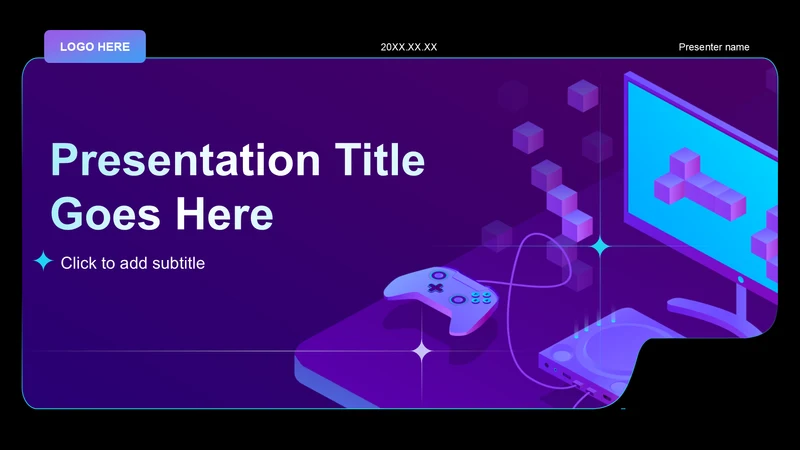 LOGO HERE

20XX.XX.XX

Presenter name

Presentation Title Goes Here

Click to add subtitle